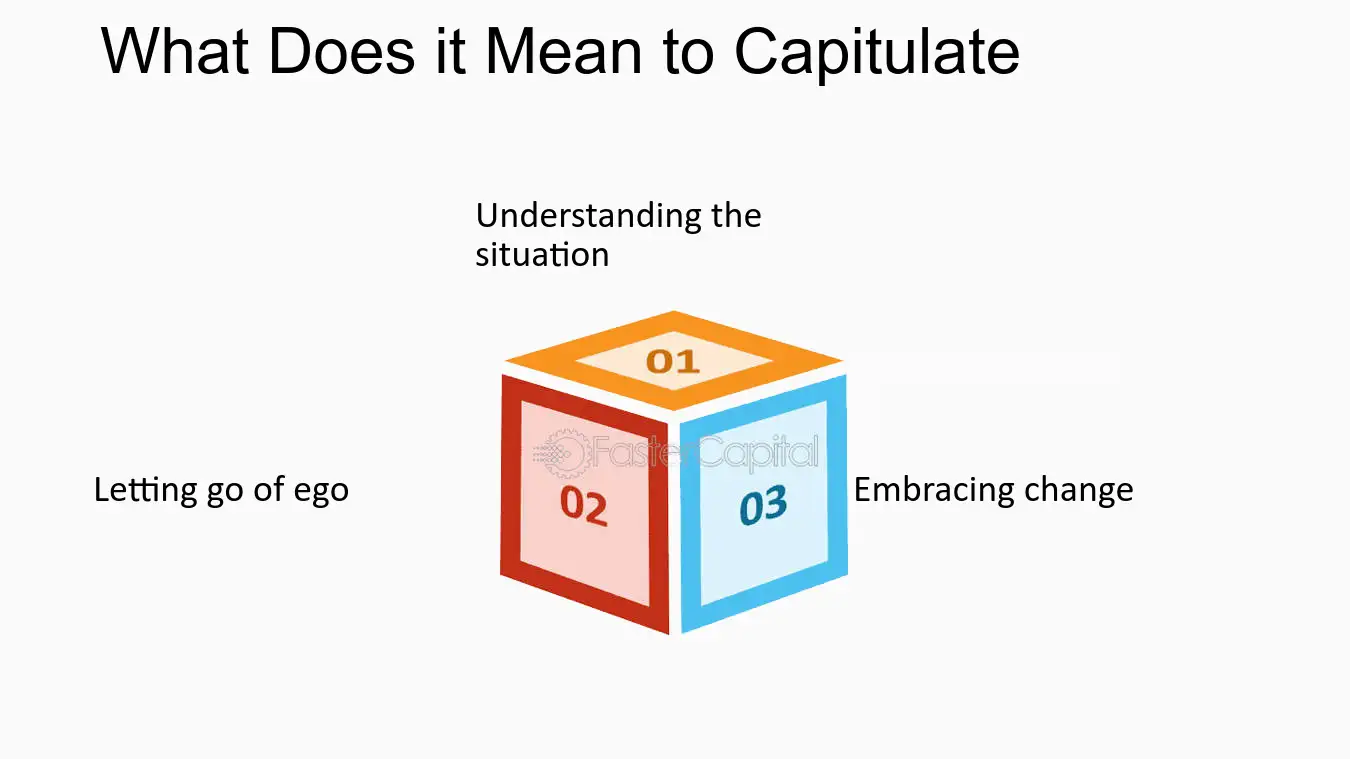 What Does it Mean to Capitulate

Understanding the situation

01

Letting go of ego

02

03

Embracing change

FasterCapital